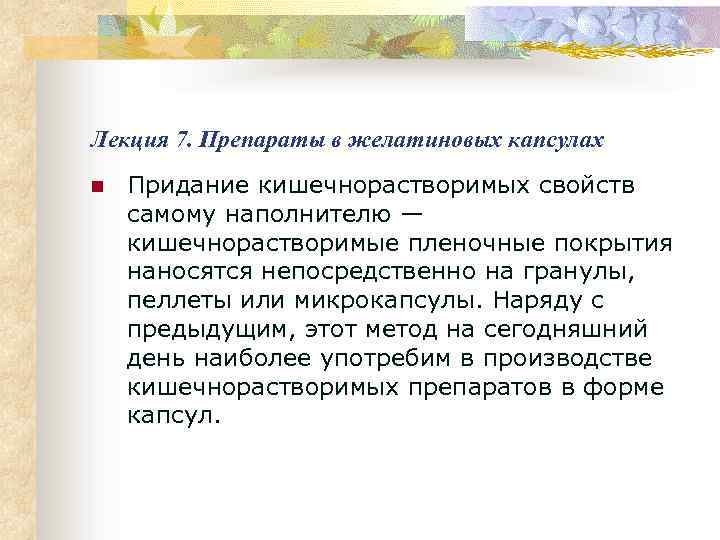 Лекция 7. Препараты в желатиновых капсулах

Придание кишечнорастворимых свойств самому наполнителю — кишечнорастворимые пленочные покрытия наносятся непосредственно на гранулы, пеллеты или микрокапсулы. Наряду с предыдущим, этот метод на сегодняшний день наиболее употребим в производстве кишечнорастворимых препаратов в форме капсул.